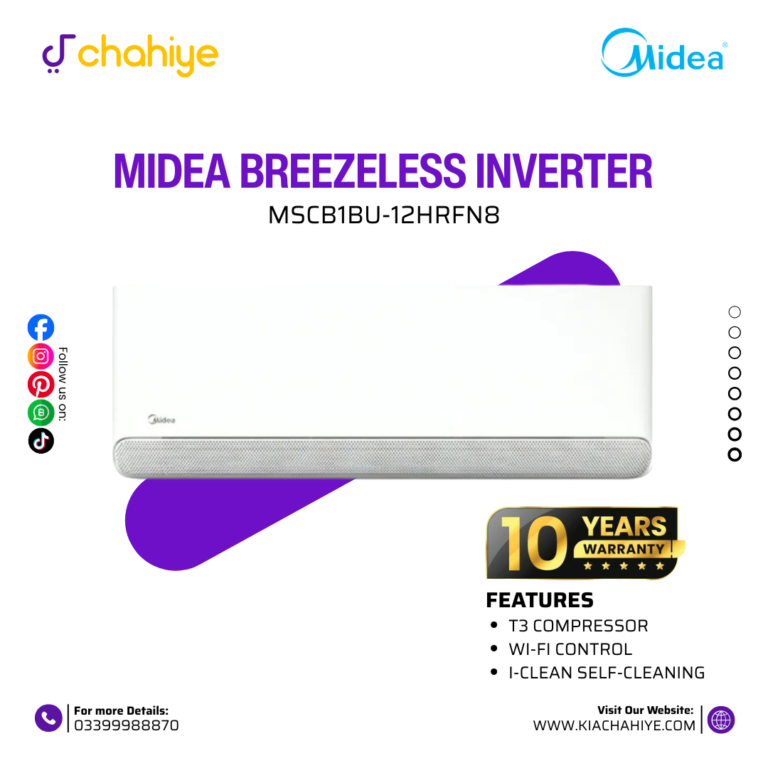 chahiye

Midea

MIDEA BREEZELESS INVERTER
MSCB1BU-12HRFN8

Follow us on:

Midea

10 YEARS WARRANTY

FEATURES
• T3 COMPRESSOR
• WI-FI CONTROL
• I-CLEAN SELF-CLEANING

For more Details:
03399988870

Visit Our Website:
WWW.KIACHAHIYE.COM